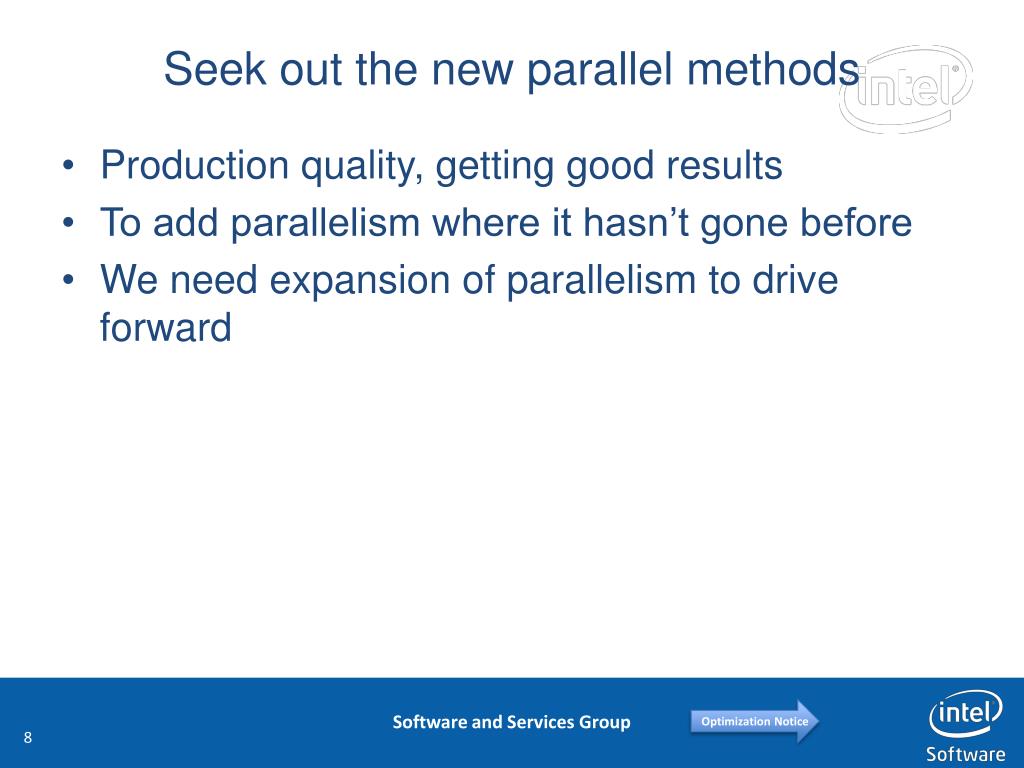 Seek out the new parallel methods

intel

• Production quality, getting good results
• To add parallelism where it hasn't gone before
• We need expansion of parallelism to drive forward

8

Software and Services Group

Optimization Notice

intel
Software